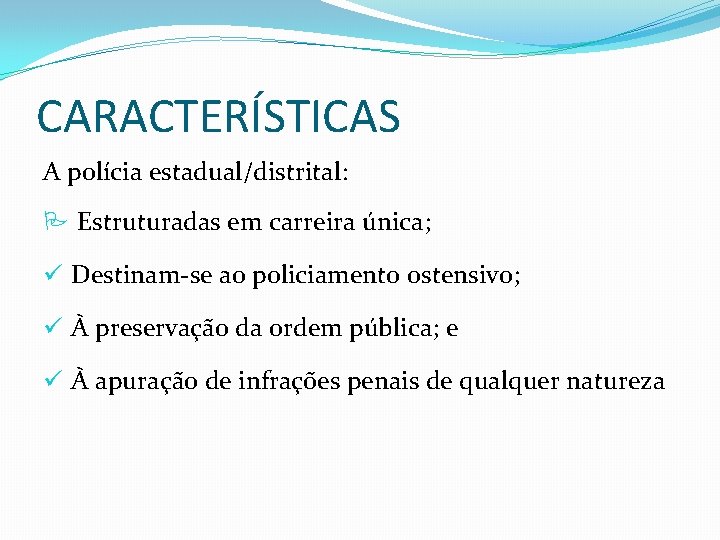 CARACTERÍSTICAS

A polícia estadual/distrital:

Estruturadas em carreira única;

✓ Destinam-se ao policiamento ostensivo;

✓ À preservação da ordem pública; e

✓ À apuração de infrações penais de qualquer natureza